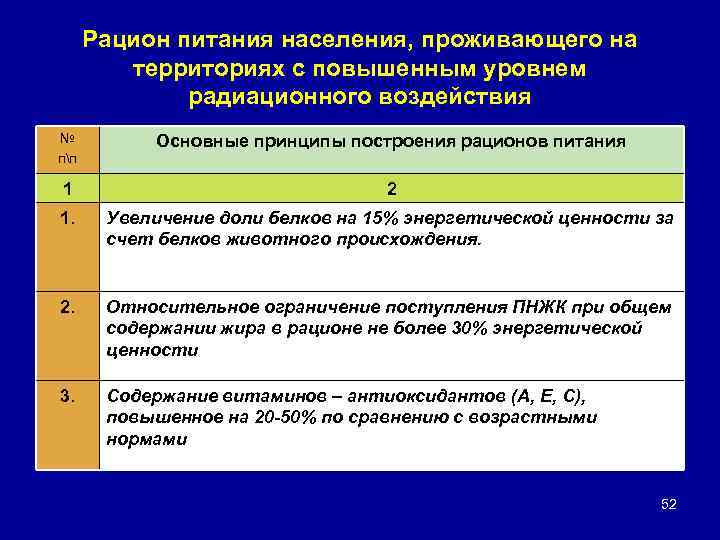 Рацион питания населения, проживающего на территориях с повышенным уровнем радиационного воздействия

| № п\п | Основные принципы построения рационов питания |
|---|---|
| 1 | 2 |
| 1. | Увеличение доли белков на 15% энергетической ценности за счет белков животного происхождения. |
| 2. | Относительное ограничение поступления ПНЖК при общем содержании жира в рационе не более 30% энергетической ценности |
| 3. | Содержание витаминов – антиоксидантов (А, Е, С), повышенное на 20-50% по сравнению с возрастными нормами |

52